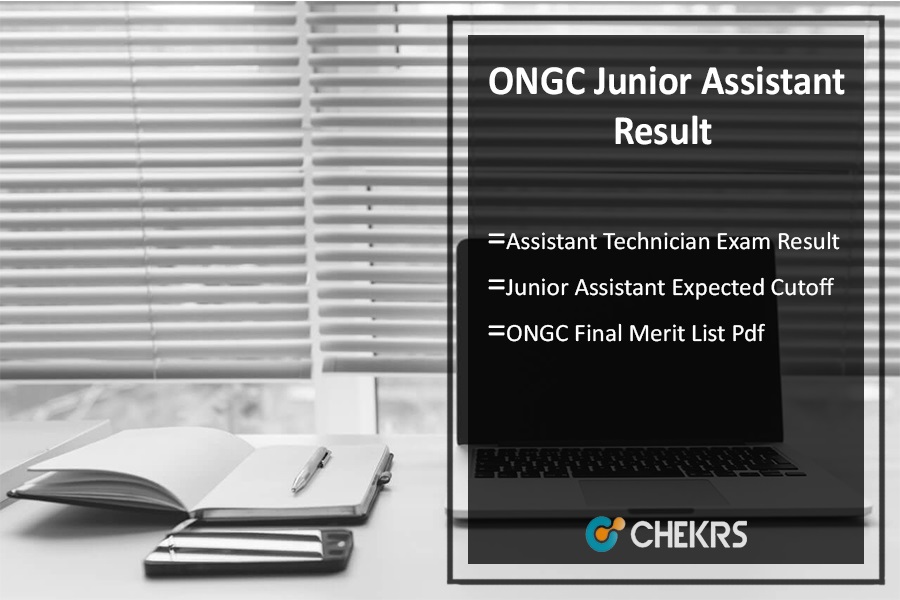 ONGC Junior Assistant Result

=Assistant Technician Exam Result

=Junior Assistant Expected Cutoff

=ONGC Final Merit List Pdf

CHEKRS